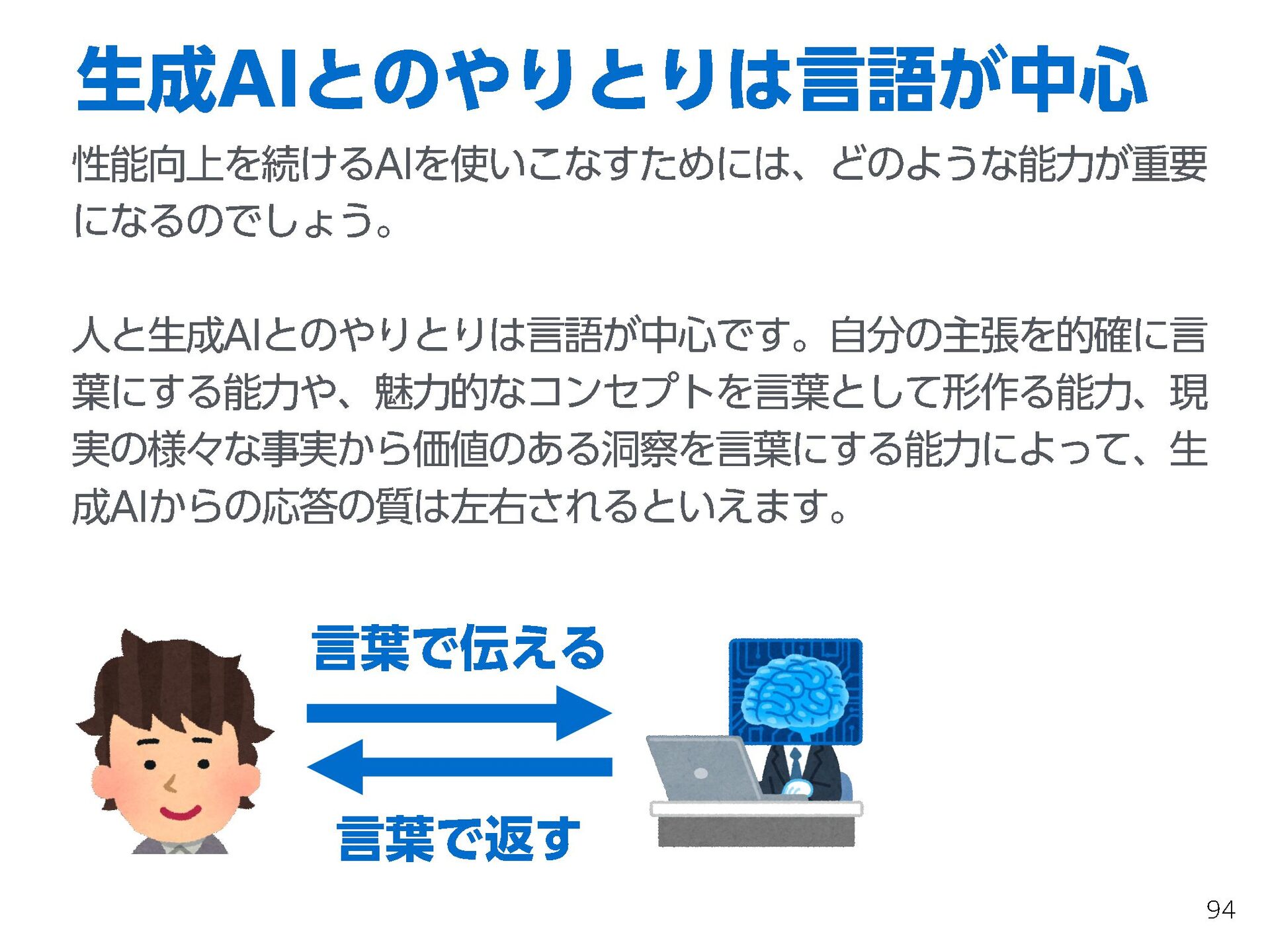 生成AIとのやりとりは言語が中心

性能向上を続けるAIを使いこなすためには、どのような能力が重要になるのでしょう。

人と生成AIとのやりとりは言語が中心です。自分の主張を的確に言葉にする能力や、魅力的なコンセプトを言葉として形作る能力、現実の様々な事実から価値のある洞察を言葉にする能力によって、生成AIからの応答の質は左右されるといえます。

言葉で伝える

言葉で返す

94